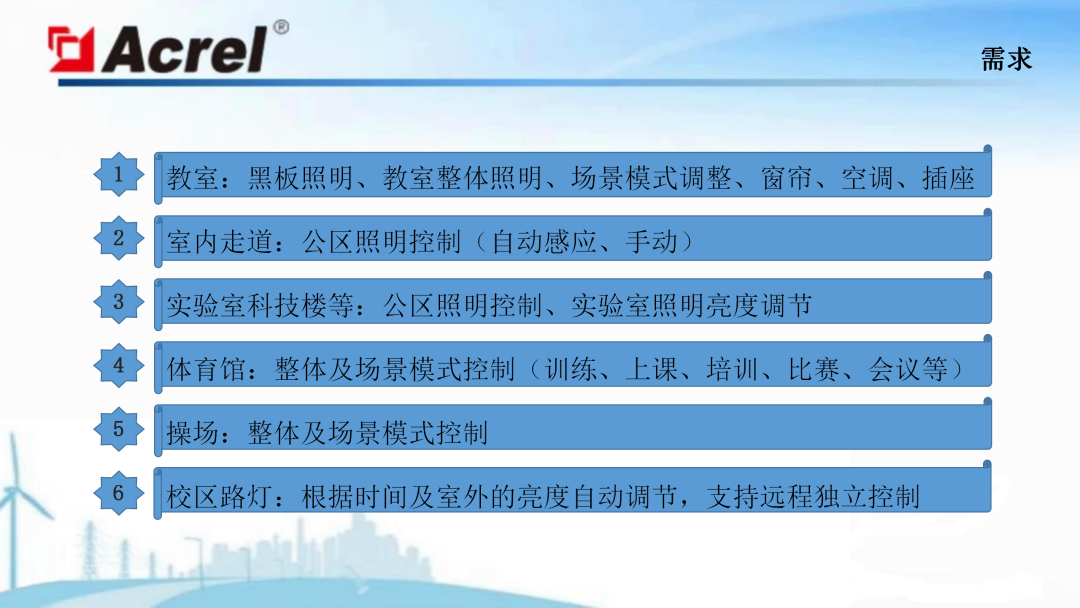 Acrel®

需求

1 教室：黑板照明、教室整体照明、场景模式调整、窗帘、空调、插座

2 室内走道：公区照明控制（自动感应、手动）

3 实验室科技楼等：公区照明控制、实验室照明亮度调节

4 体育馆：整体及场景模式控制（训练、上课、培训、比赛、会议等）

5 操场：整体及场景模式控制

6 校区路灯：根据时间及室外的亮度自动调节，支持远程独立控制